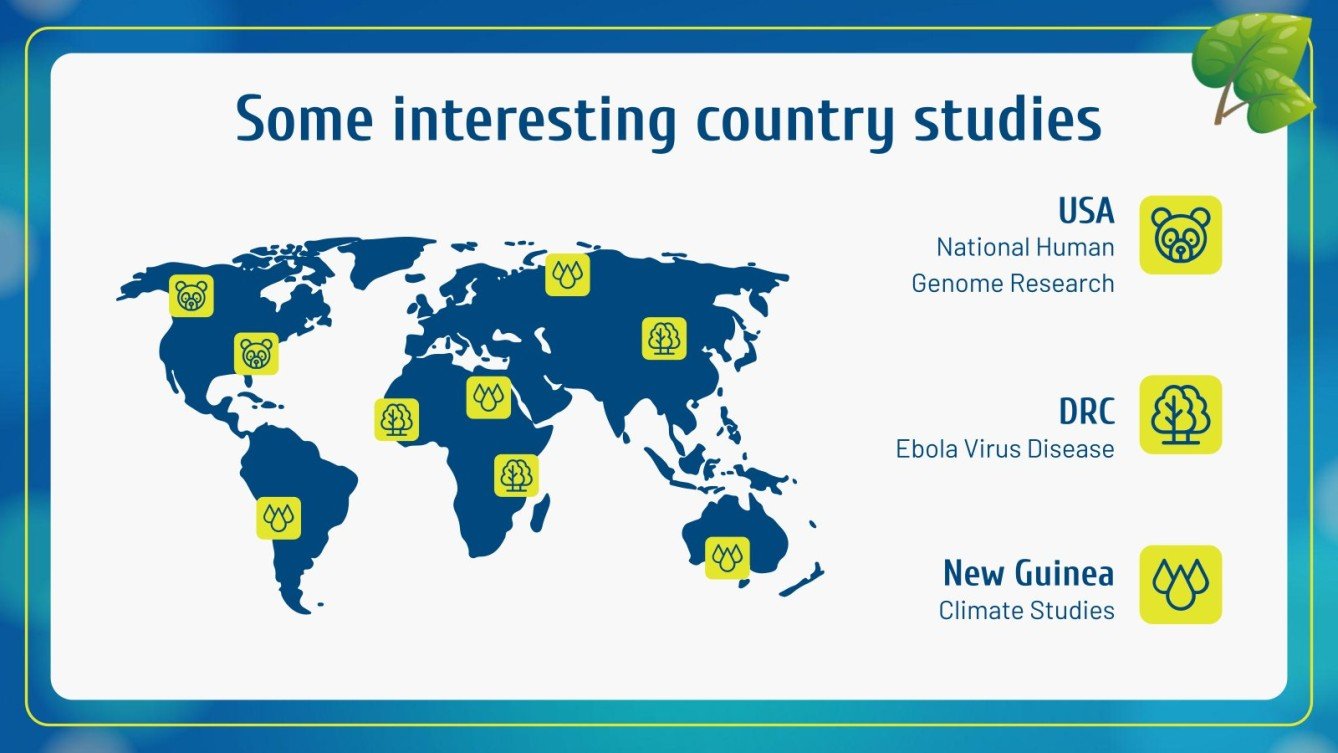 Some interesting country studies

USA
National Human Genome Research

DRC
Ebola Virus Disease

New Guinea
Climate Studies